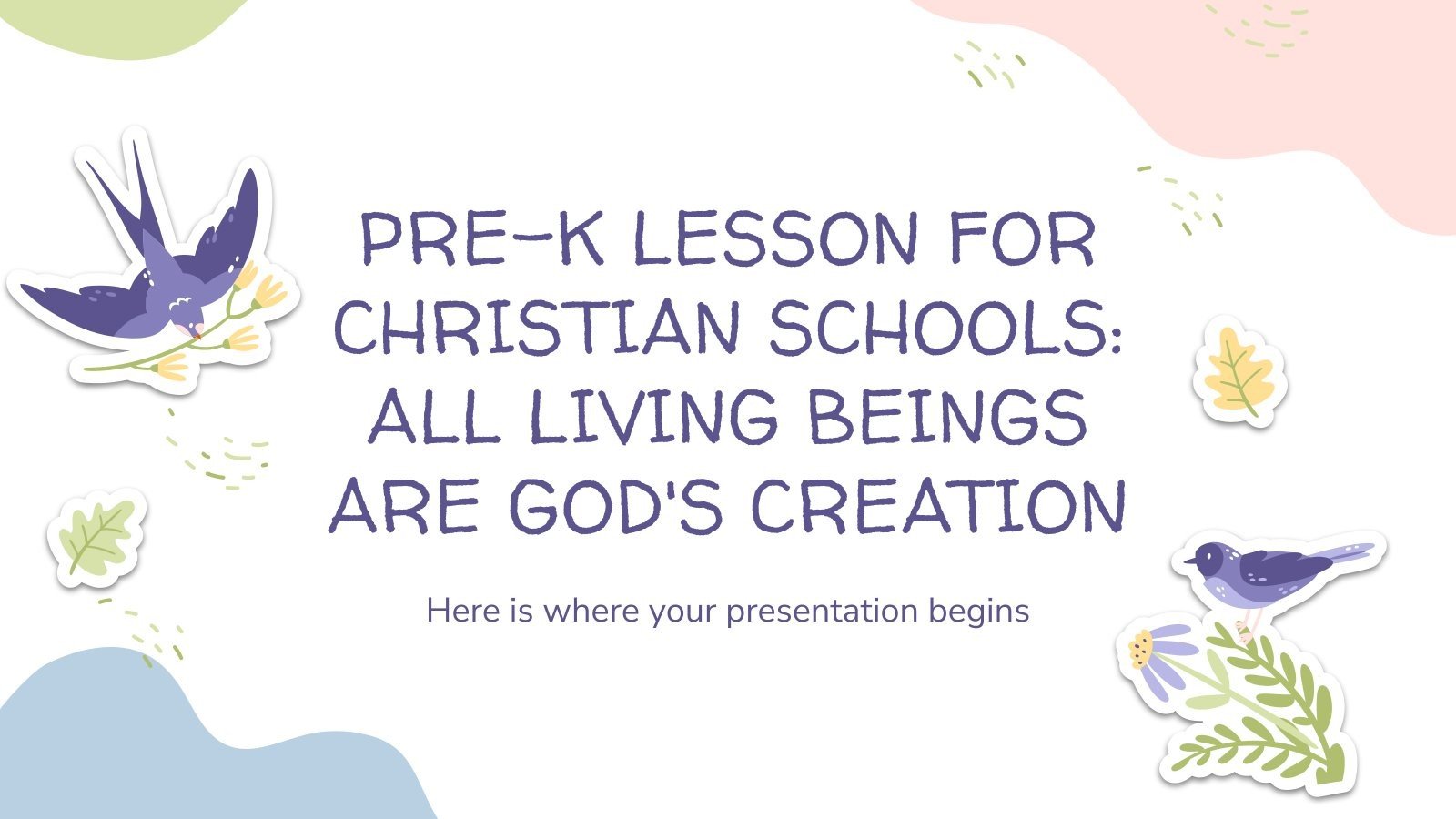 PRE-K LESSON FOR CHRISTIAN SCHOOLS: ALL LIVING BEINGS ARE GOD'S CREATION

Here is where your presentation begins